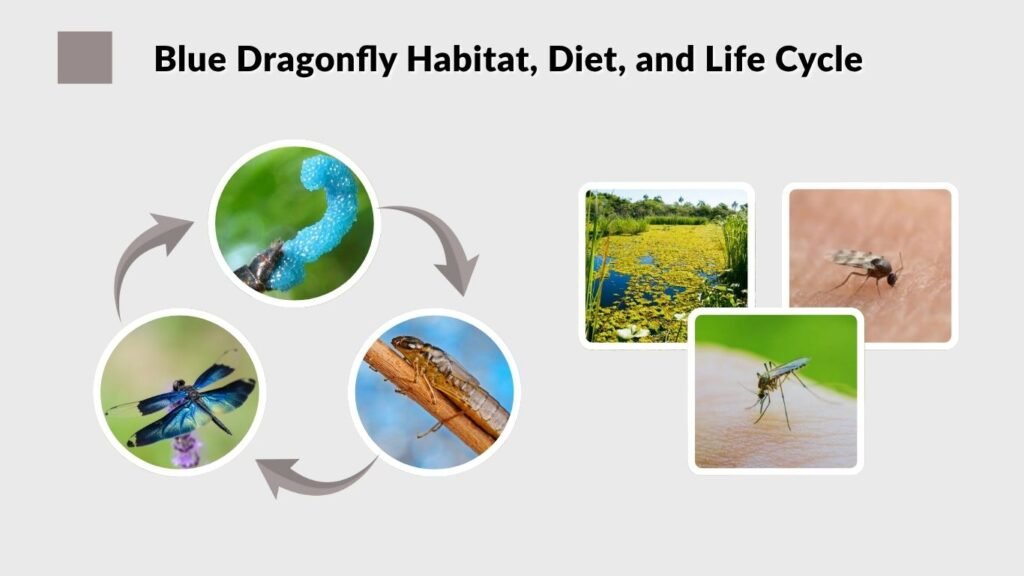 Blue Dragonfly Habitat, Diet, and Life Cycle